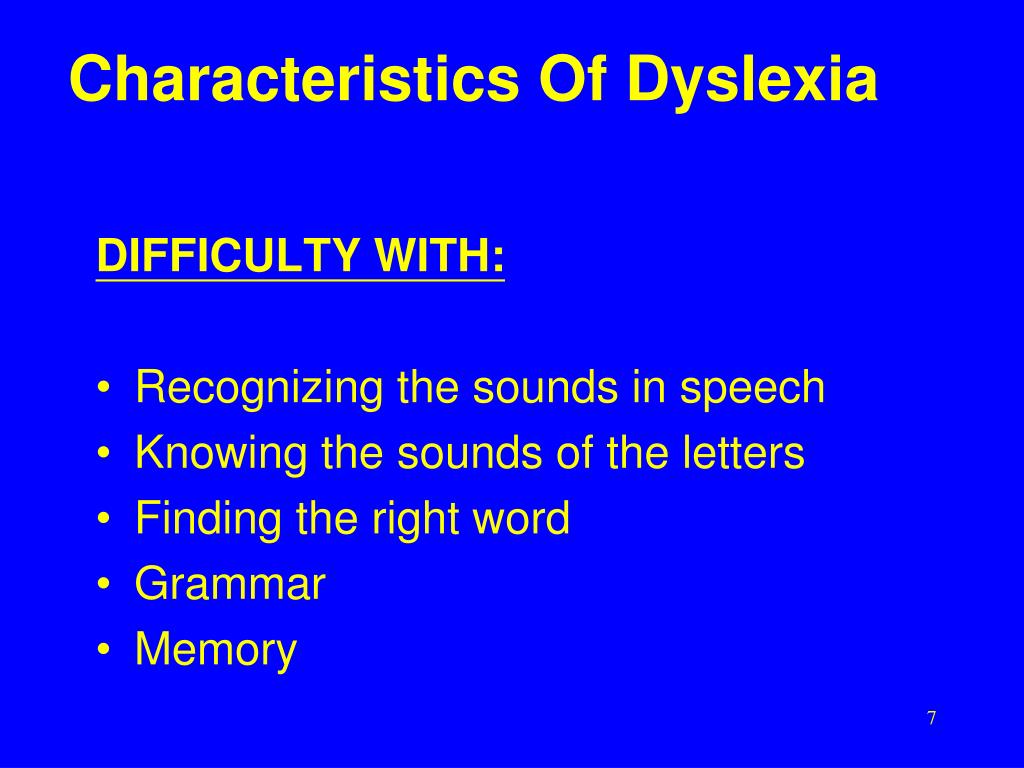 Characteristics Of Dyslexia

DIFFICULTY WITH:

• Recognizing the sounds in speech
• Knowing the sounds of the letters
• Finding the right word
• Grammar
• Memory

7